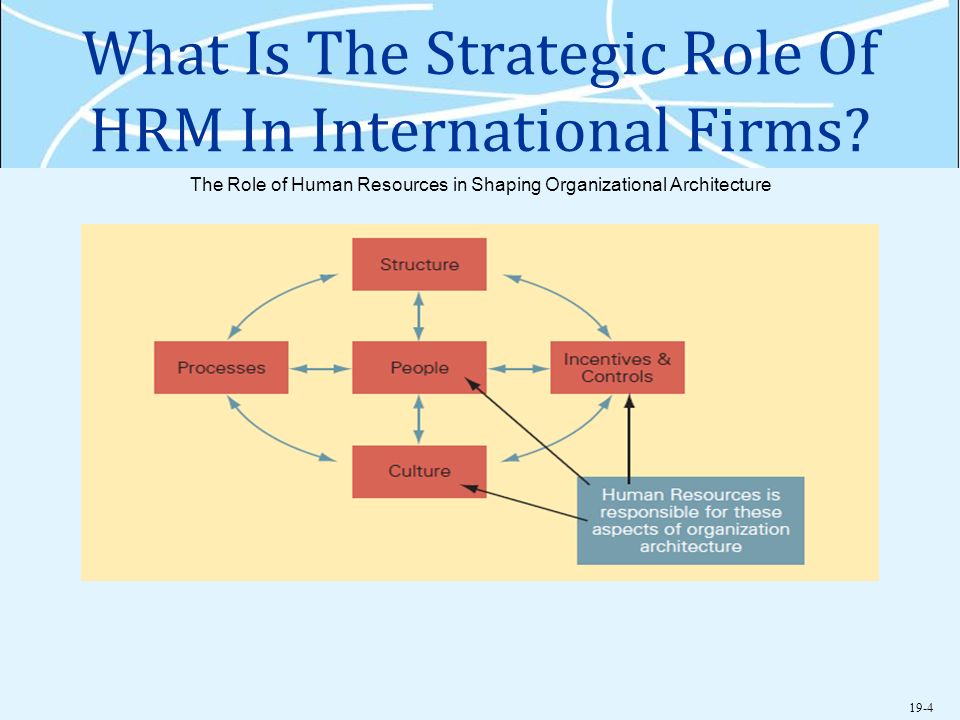 What Is The Strategic Role Of HRM In International Firms?

The Role of Human Resources in Shaping Organizational Architecture

Structure

Processes

People

Incentives & Controls

Culture

Human Resources is responsible for these aspects of organization architecture

19-4